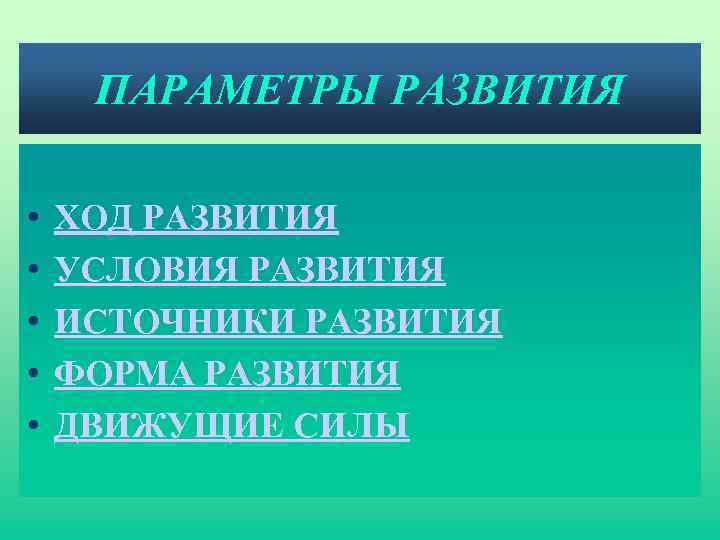 ПАРАМЕТРЫ РАЗВИТИЯ

• ХОД РАЗВИТИЯ
• УСЛОВИЯ РАЗВИТИЯ
• ИСТОЧНИКИ РАЗВИТИЯ
• ФОРМА РАЗВИТИЯ
• ДВИЖУЩИЕ СИЛЫ